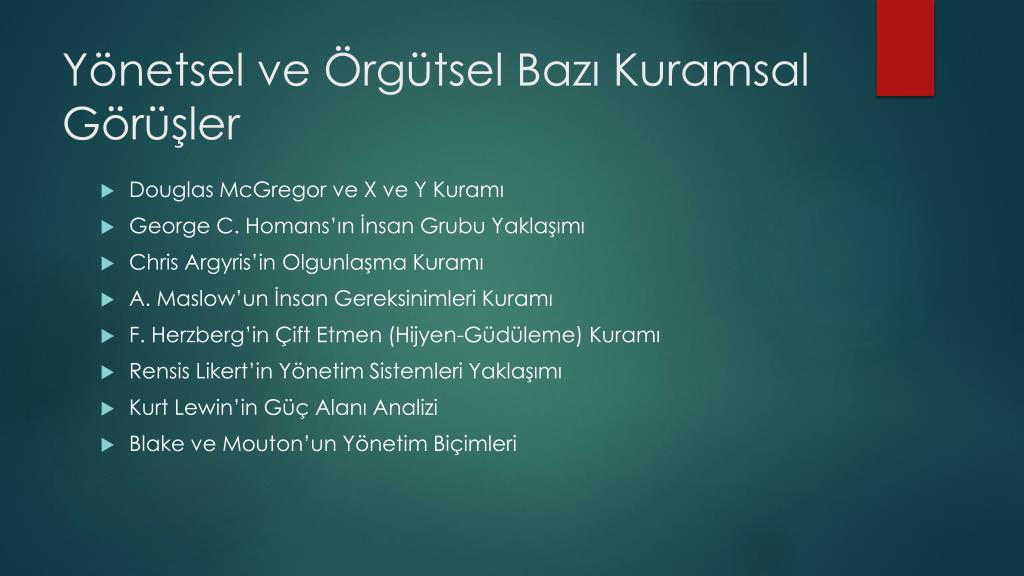 Yönetsel ve Örgütsel Bazı Kuramsal Görüşler

Douglas McGregor ve X ve Y Kuramı
George C. Homans'ın İnsan Grubu Yaklaşımı
Chris Argyris'in Olgunlaşma Kuramı
A. Maslow'un İnsan Gereksinimleri Kuramı
F. Herzberg'in Çift Etmen (Hijyen-Güdüleme) Kuramı
Rensis Likert'in Yönetim Sistemleri Yaklaşımı
Kurt Lewin'in Güç Alanı Analizi
Blake ve Mouton'un Yönetim Biçimleri